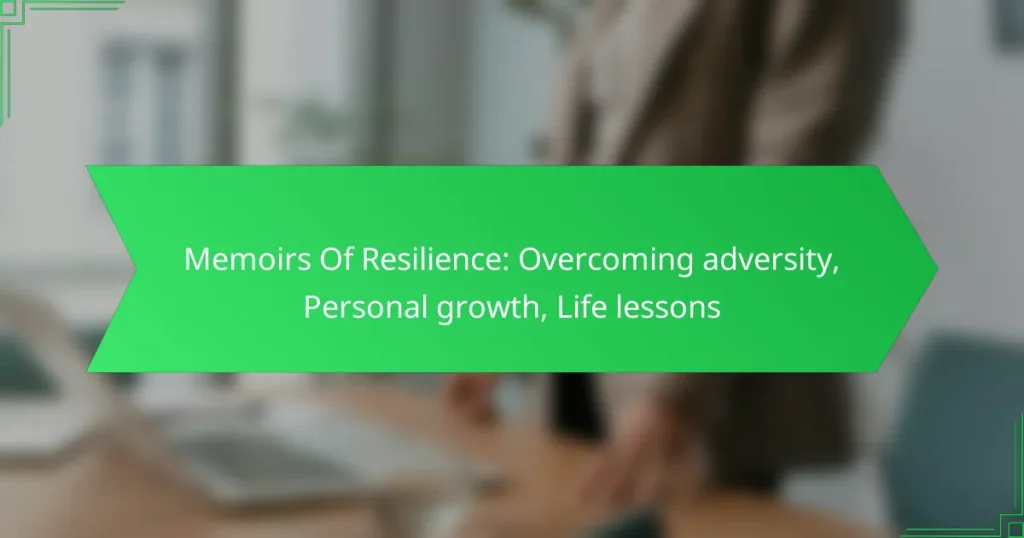 Memoirs Of Resilience: Overcoming adversity, Personal growth, Life lessons